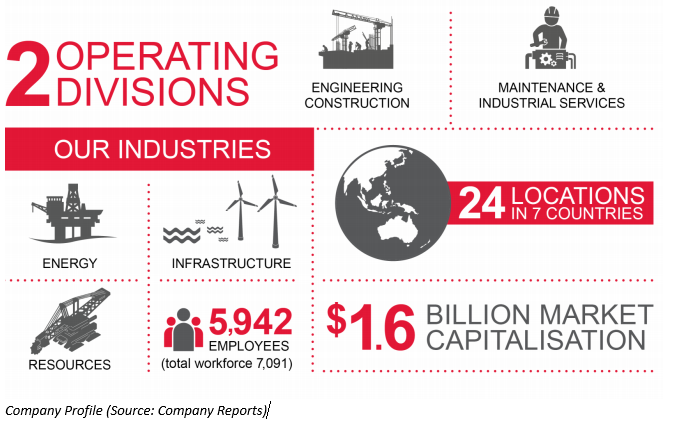 2 OPERATING DIVISIONS

ENGINEERING CONSTRUCTION

MAINTENANCE & INDUSTRIAL SERVICES

OUR INDUSTRIES

ENERGY

INFRASTRUCTURE

24 LOCATIONS IN 7 COUNTRIES

RESOURCES

5,942 EMPLOYEES (total workforce 7,091)

$1.6 BILLION MARKET CAPITALISATION

Company Profile (Source: Company Reports)